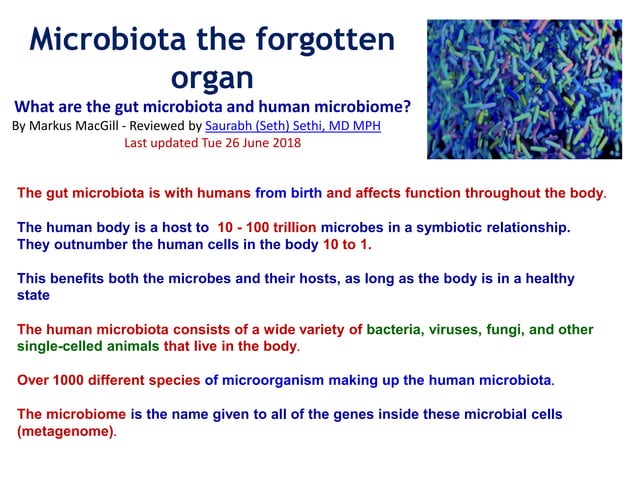 Microbiota the forgotten organ

What are the gut microbiota and human microbiome?

By Markus MacGill - Reviewed by Saurabh (Seth) Sethi, MD MPH

Last updated Tue 26 June 2018

The gut microbiota is with humans from birth and affects function throughout the body.

The human body is a host to 10 - 100 trillion microbes in a symbiotic relationship. They outnumber the human cells in the body 10 to 1.

This benefits both the microbes and their hosts, as long as the body is in a healthy state

The human microbiota consists of a wide variety of bacteria, viruses, fungi, and other single-celled animals that live in the body.

Over 1000 different species of microorganism making up the human microbiota.

The microbiome is the name given to all of the genes inside these microbial cells (metagenome).